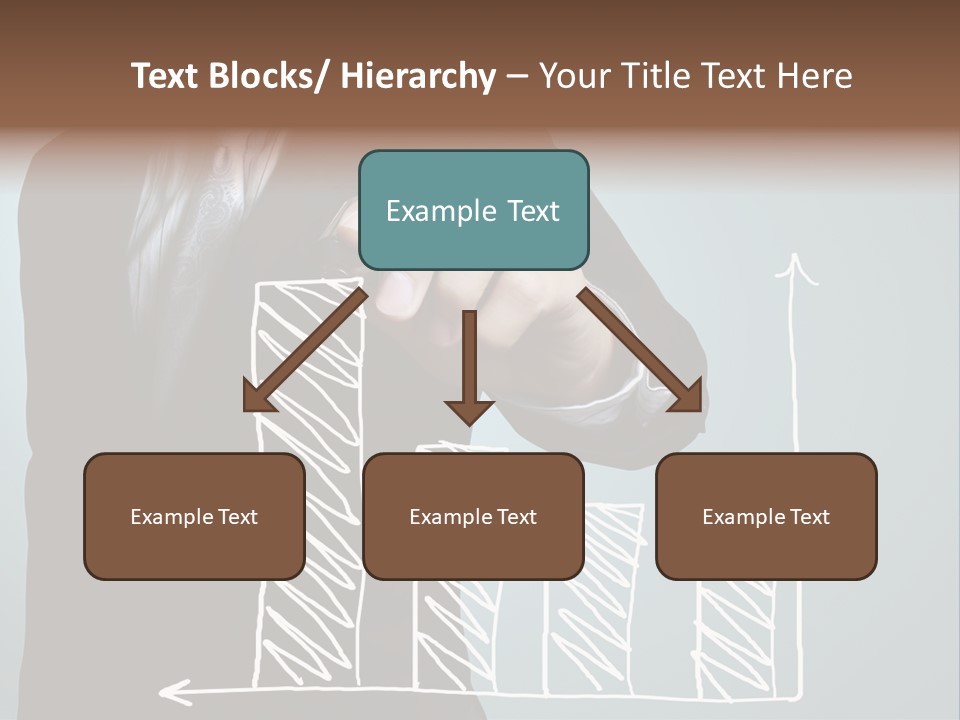 Text Blocks/ Hierarchy – Your Title Text Here

Example Text

Example Text

Example Text

Example Text